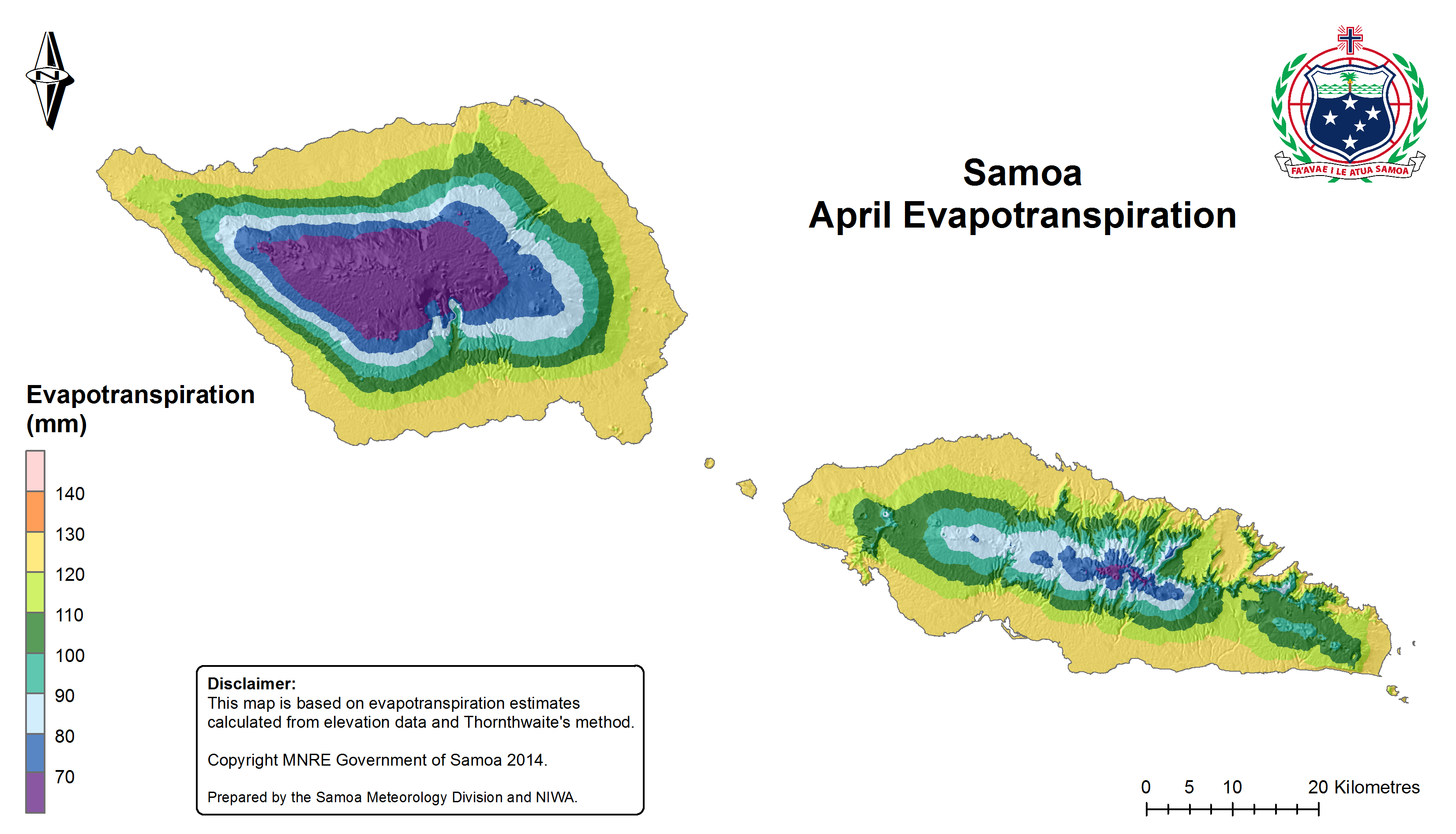 N

FA'AVAE I LE ATUA SAMOA

Samoa
April Evapotranspiration

Evapotranspiration (mm)

140
130
120
110
100
90
80
70

Disclaimer:
This map is based on evapotranspiration estimates calculated from elevation data and Thornthwaite's method.

Copyright MNRE Government of Samoa 2014.

Prepared by the Samoa Meteorology Division and NIWA.

0 5 10 20 Kilometres